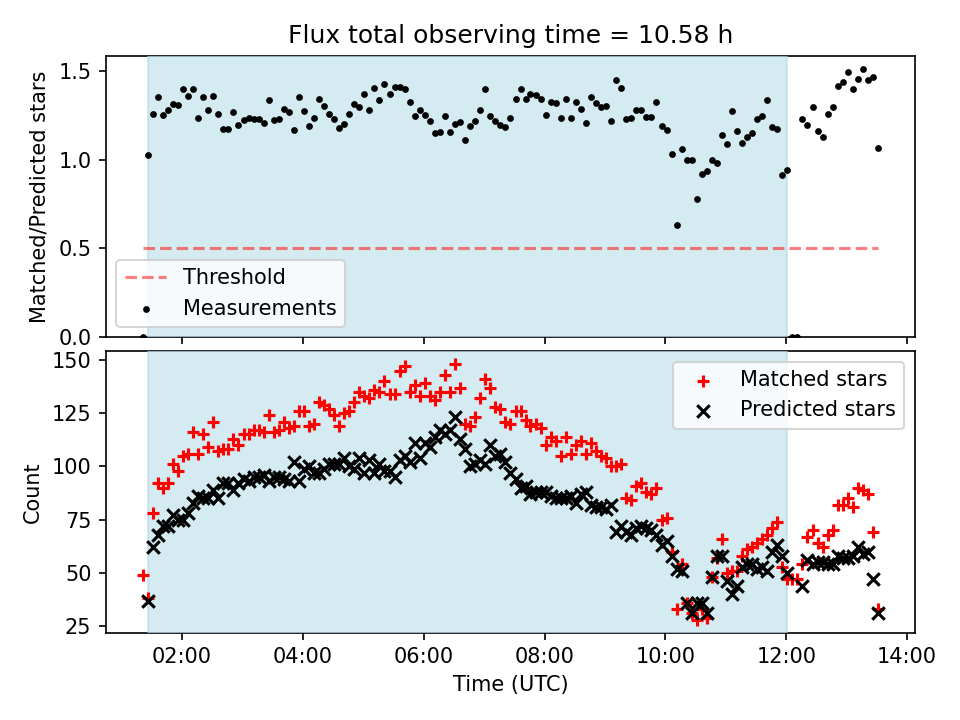 Flux total observing time = 10.58 h

Matched/Predicted stars

1.5
1.0
0.5
0.0

Threshold
Measurements

Count

150
125
100
75
50
25

Matched stars
Predicted stars

02:00
04:00
06:00
08:00
10:00
12:00
14:00

Time (UTC)